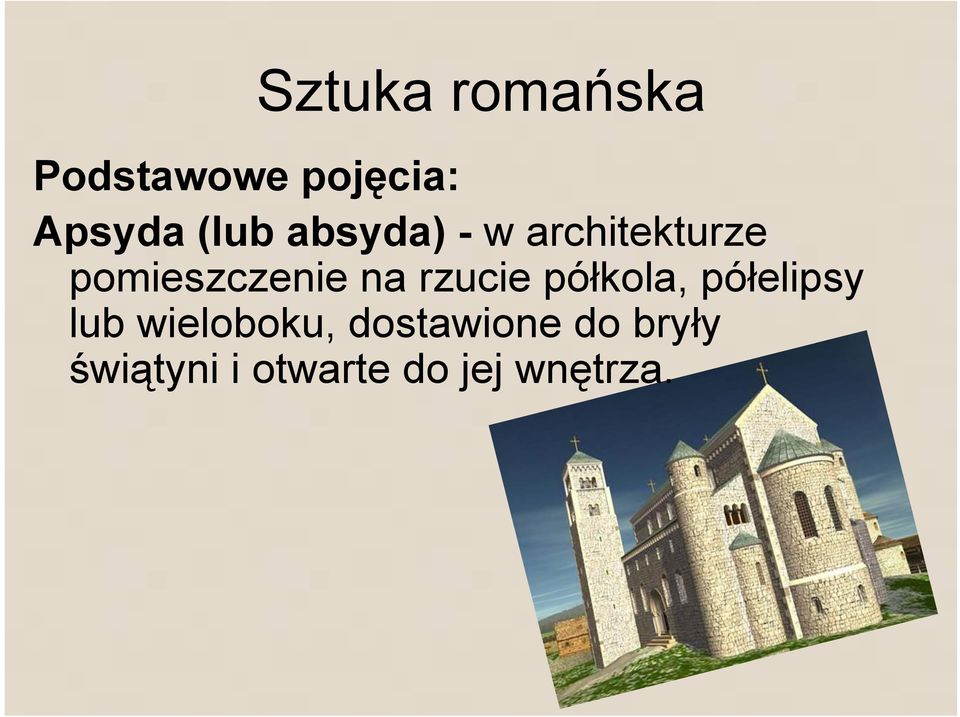 Sztuka romańska

Podstawowe pojęcia:

Apsyda (lub absyda) - w architekturze pomieszczenie na rzucie półkola, półelipsy lub wieloboku, dostawione do bryły świątyni i otwarte do jej wnętrza.